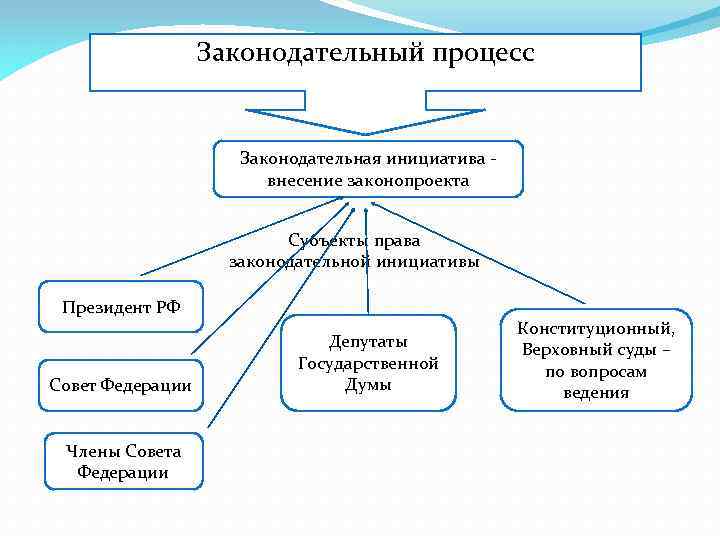 Законодательный процесс

Законодательная инициатива - внесение законопроекта

Субъекты права законодательной инициативы

Президент РФ

Совет Федерации

Члены Совета Федерации

Депутаты Государственной Думы

Конституционный, Верховный суды – по вопросам ведения